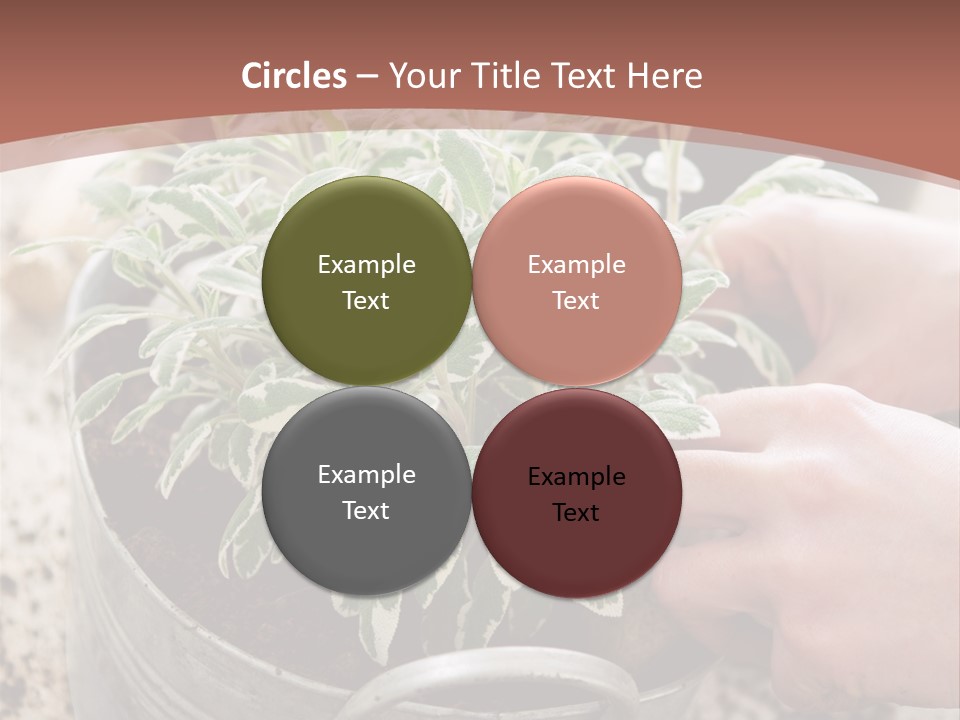 Circles – Your Title Text Here

Example Text

Example Text

Example Text

Example Text